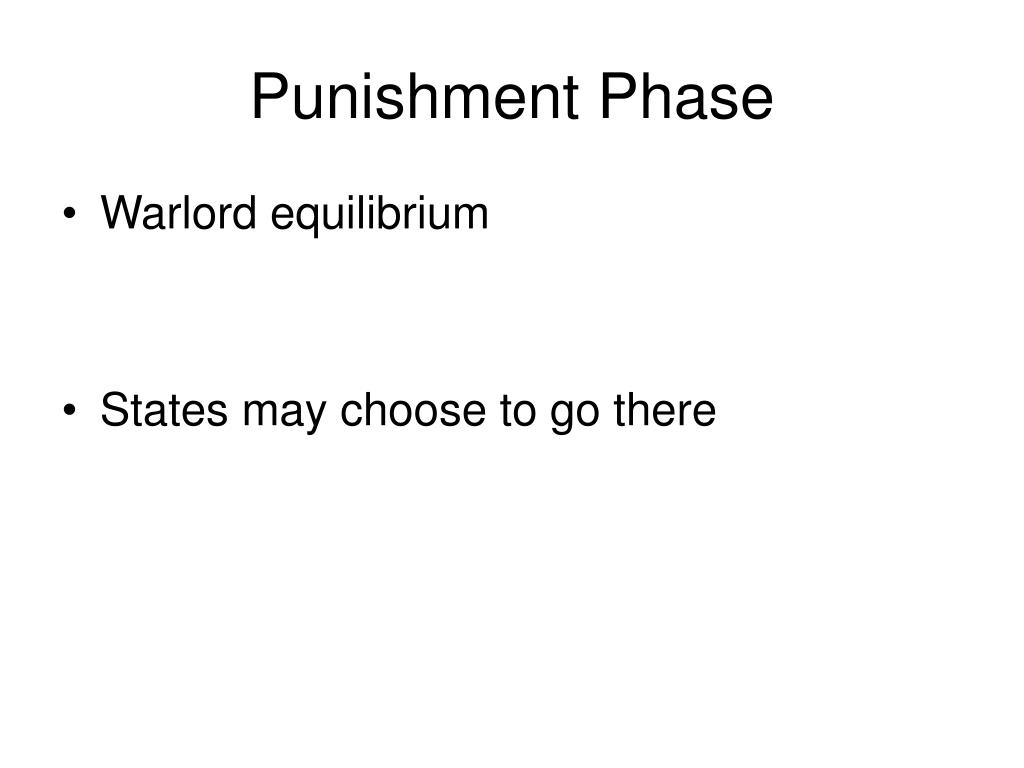 Punishment Phase

• Warlord equilibrium

• States may choose to go there